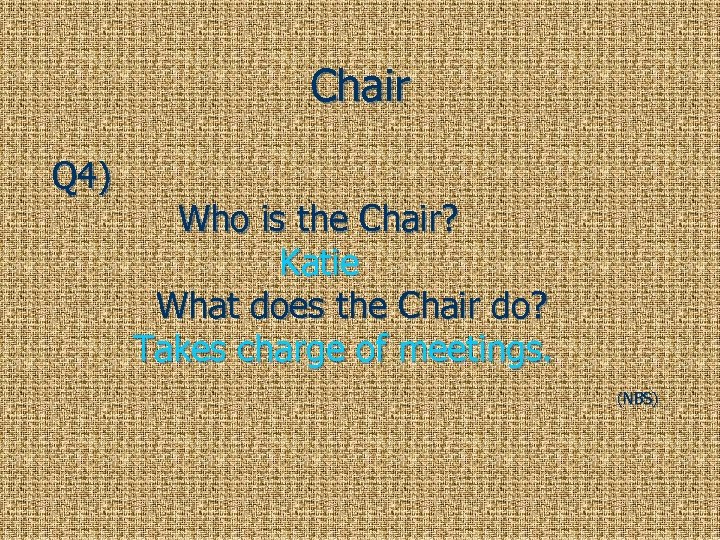 Chair

Q4)

Who is the Chair?

Katie

What does the Chair do?

Takes charge of meetings.

(NBS)